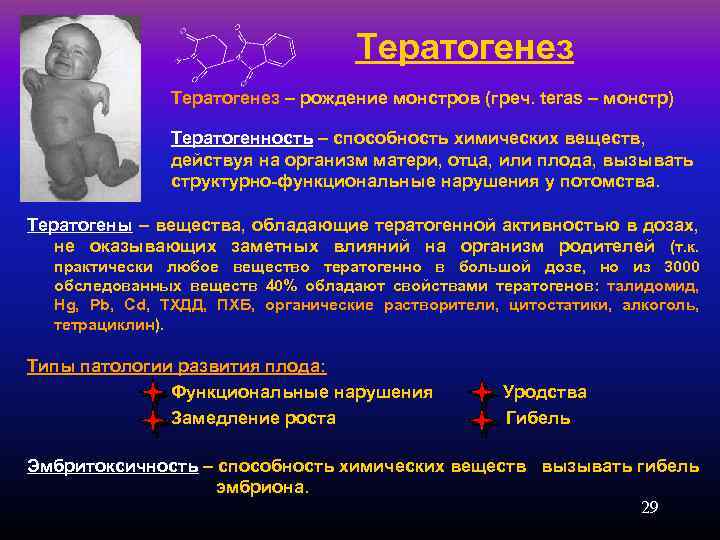 Тератогенез

Тератогенез – рождение монстров (греч. teras – монстр)

Тератогенность – способность химических веществ, действуя на организм матери, отца, или плода, вызывать структурно-функциональные нарушения у потомства.

Тератогены – вещества, обладающие тератогенной активностью в дозах, не оказывающих заметных влияний на организм родителей (т.к. практически любое вещество тератогенно в большой дозе, но из 3000 обследованных веществ 40% обладают свойствами тератогенов: талидомид, Hg, Pb, Cd, ТХДД, ПХБ, органические растворители, цитостатики, алкоголь, тетрациклин).

Типы патологии развития плода:

Функциональные нарушения
Замедление роста
Уродства
Гибель

Эмбритоксичность – способность химических веществ вызывать гибель эмбриона.

29